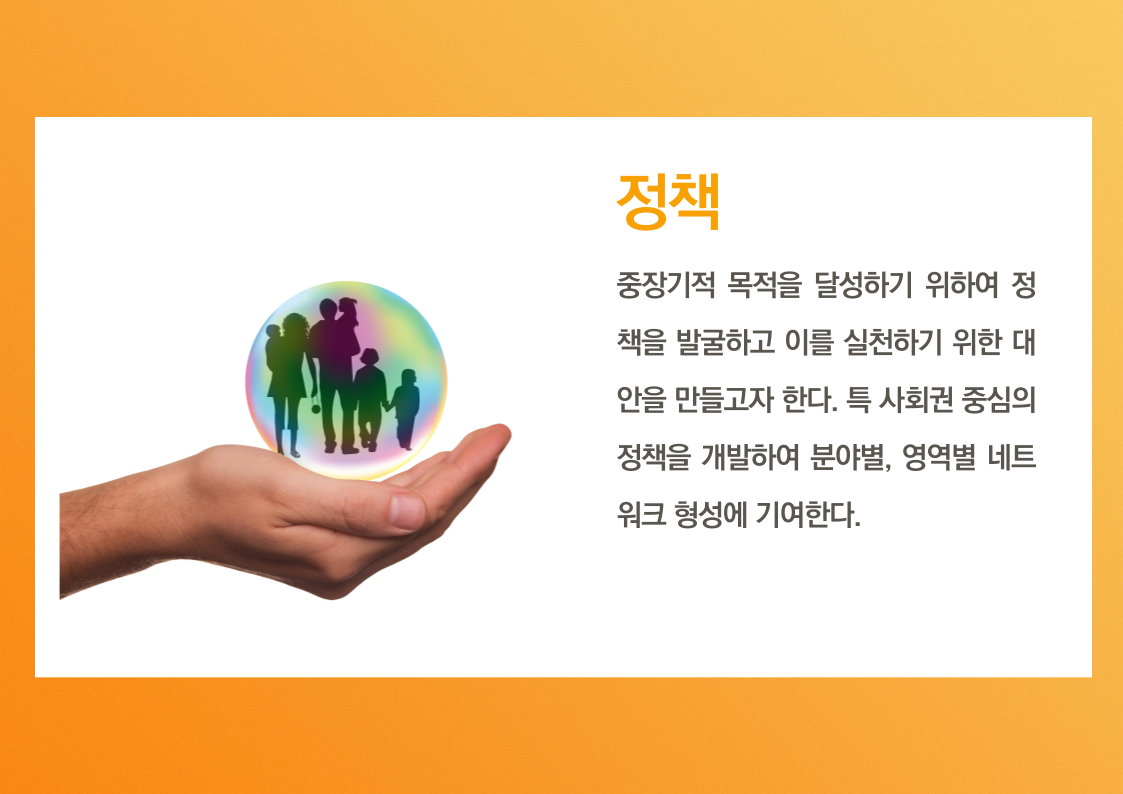 정책

중장기적 목적을 달성하기 위하여 정책을 발굴하고 이를 실천하기 위한 대안을 만들고자 한다. 특 사회권 중심의 정책을 개발하여 분야별, 영역별 네트워크 형성에 기여한다.